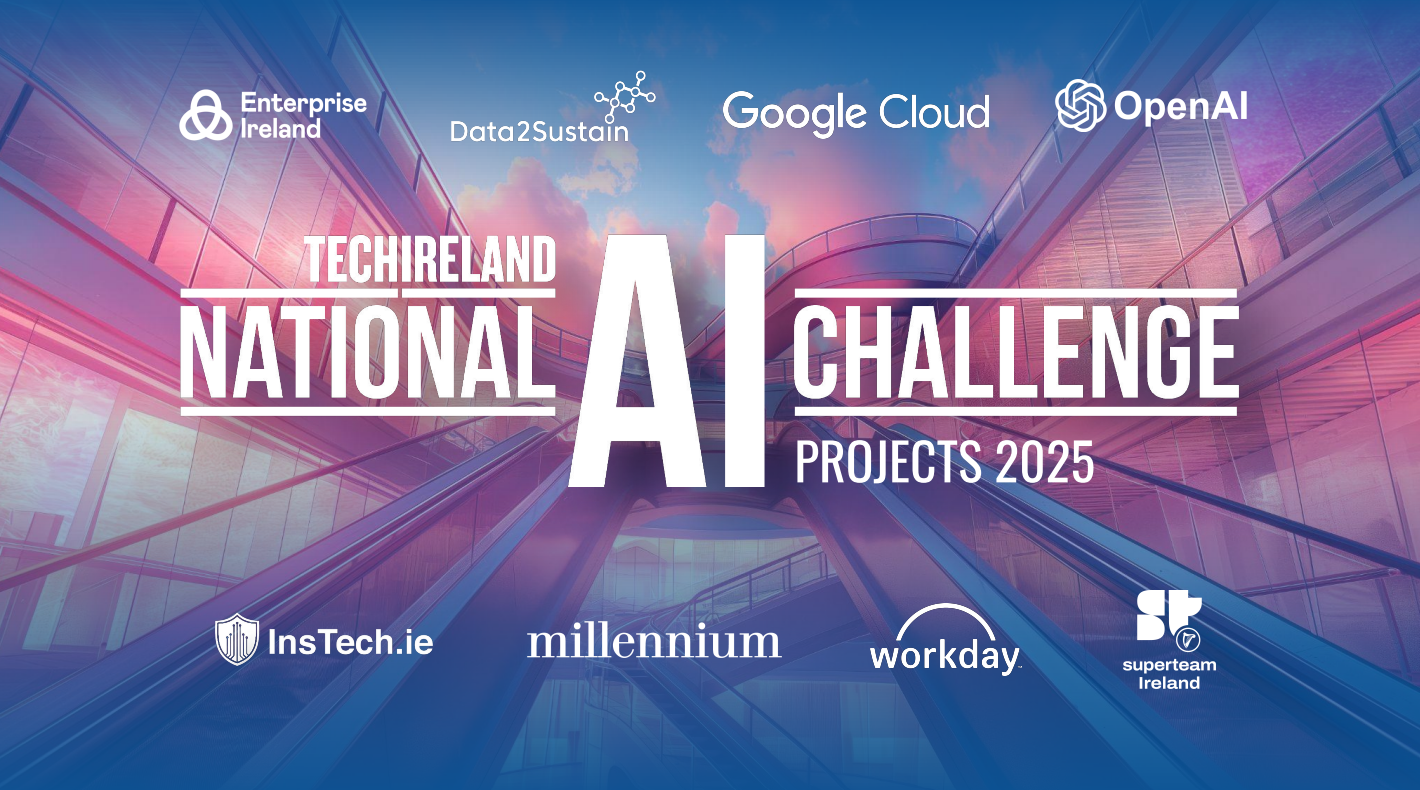 Enterprise Ireland

Data2Sustain

Google Cloud

OpenAI

TECHIRELAND
NATIONAL AI CHALLENGE
PROJECTS 2025

InsTech.ie

millennium

workday.

superteam Ireland